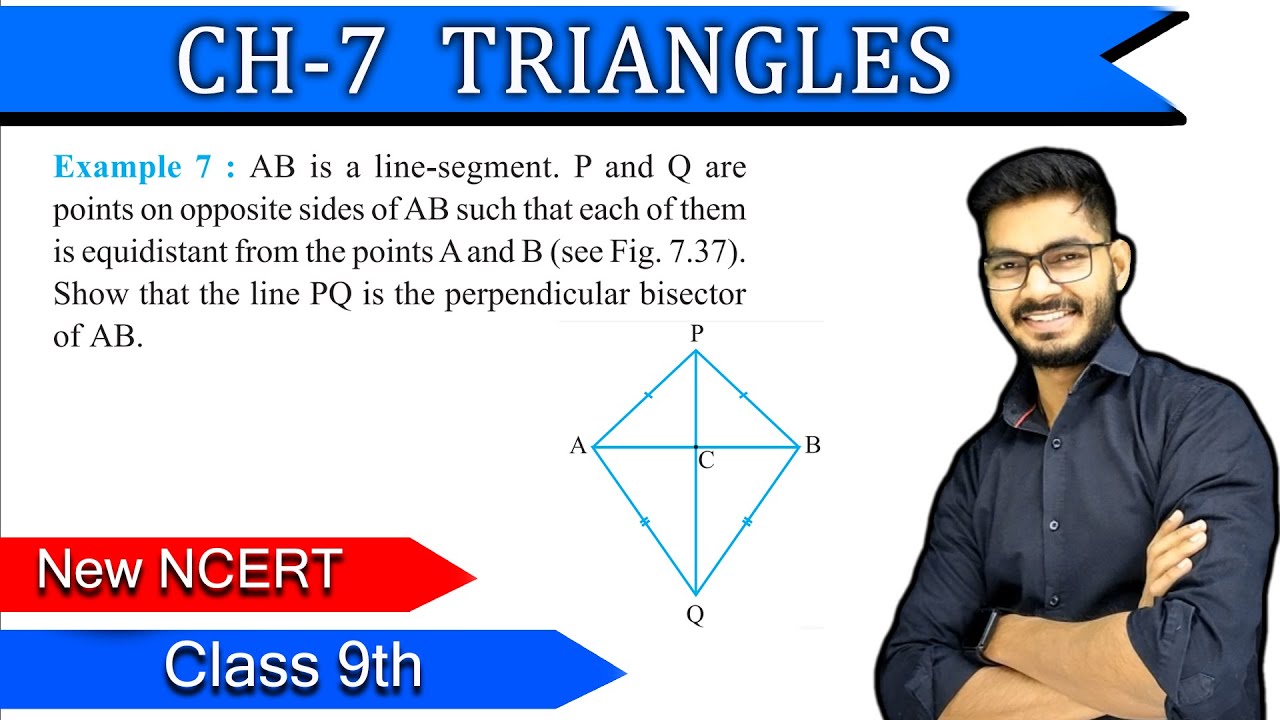 CH-7 TRIANGLES

Example 7 : AB is a line-segment. P and Q are points on opposite sides of AB such that each of them is equidistant from the points A and B (see Fig. 7.37). Show that the line PQ is the perpendicular bisector of AB.

P
A
C
B
Q

New NCERT

Class 9th